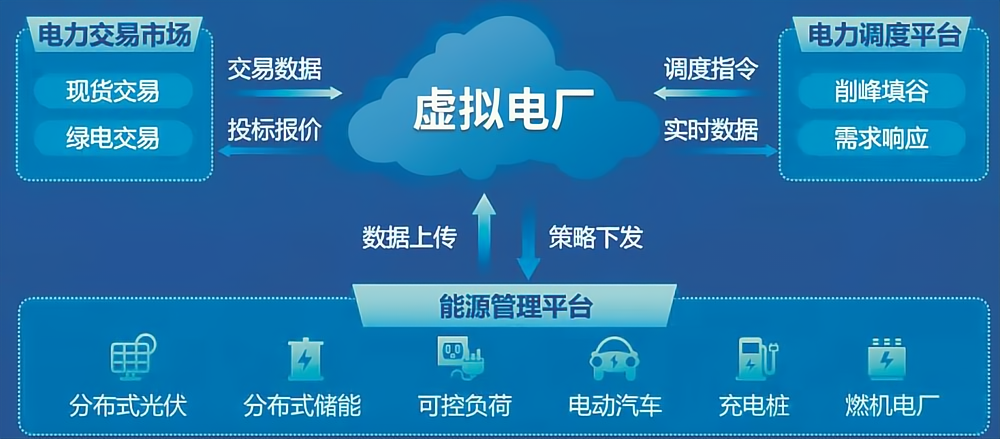 电力交易市场

现货交易

绿电交易

交易数据

投标报价

虚拟电厂

调度指令

实时数据

电力调度平台

削峰填谷

需求响应

数据上传

策略下发

能源管理平台

分布式光伏

分布式储能

可控负荷

电动汽车

充电桩

燃机电厂